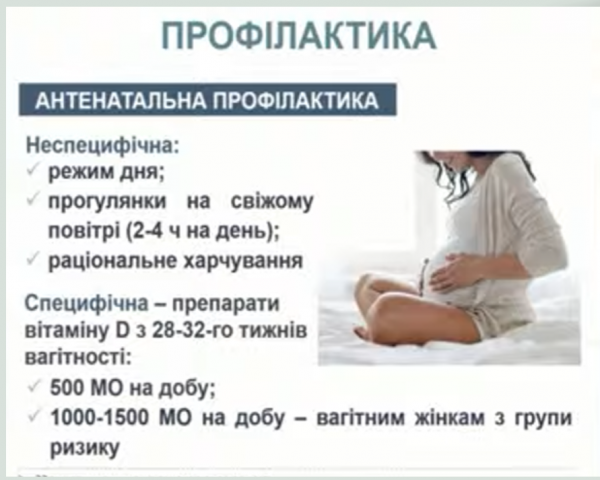 ПРОФІЛАКТИКА

АНТЕНАТАЛЬНА ПРОФІЛАКТИКА

Неспецифічна:
✓ режим дня;
✓ прогулянки на свіжому повітрі (2-4 ч на день);
✓ раціональне харчування

Специфічна – препарати вітаміну D з 28-32-го тижнів вагітності:
✓ 500 МО на добу;
✓ 1000-1500 МО на добу – вагітним жінкам з групи ризику